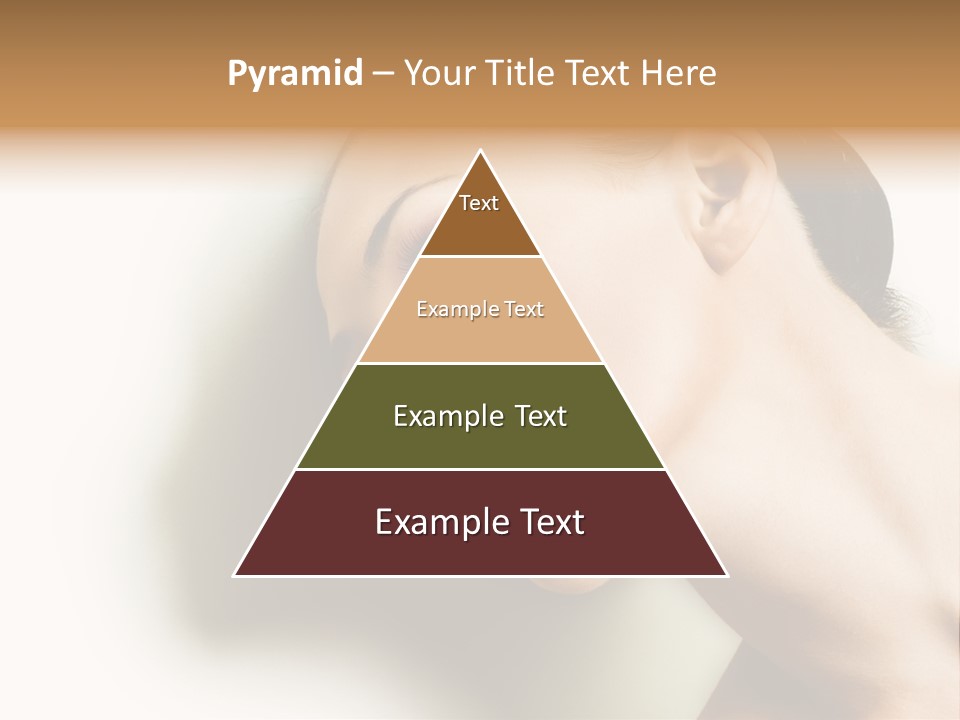 Pyramid – Your Title Text Here

Text

Example Text

Example Text

Example Text